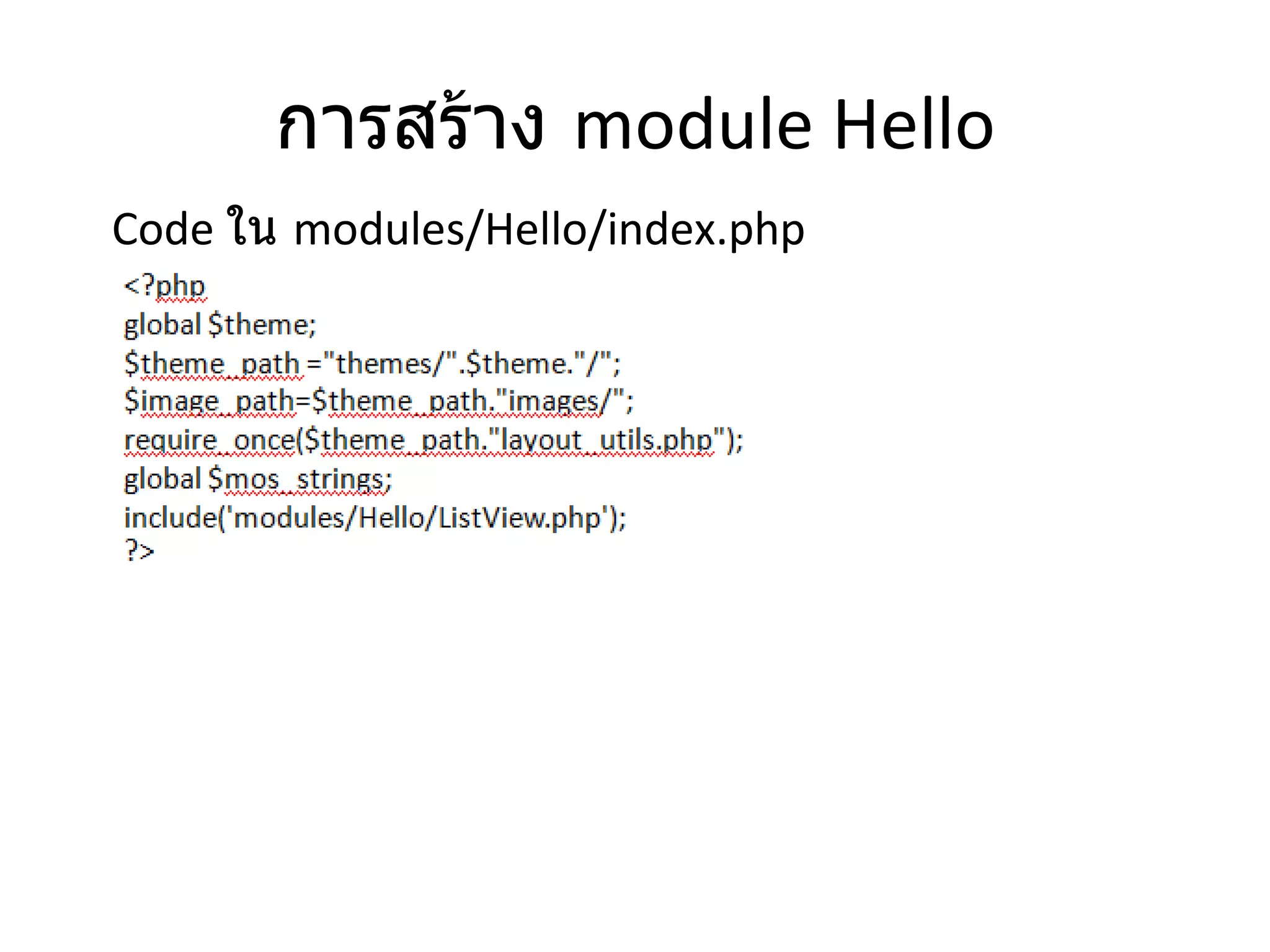 การสร้าง module Hello

Code ใน modules/Hello/index.php

<?php
global $theme;
$theme_path ="themes/".$theme."/";
$image_path=$theme_path."images/";
require_once($theme_path."layout_utils.php");
global $mos_strings;
include('modules/Hello/ListView.php');
?>